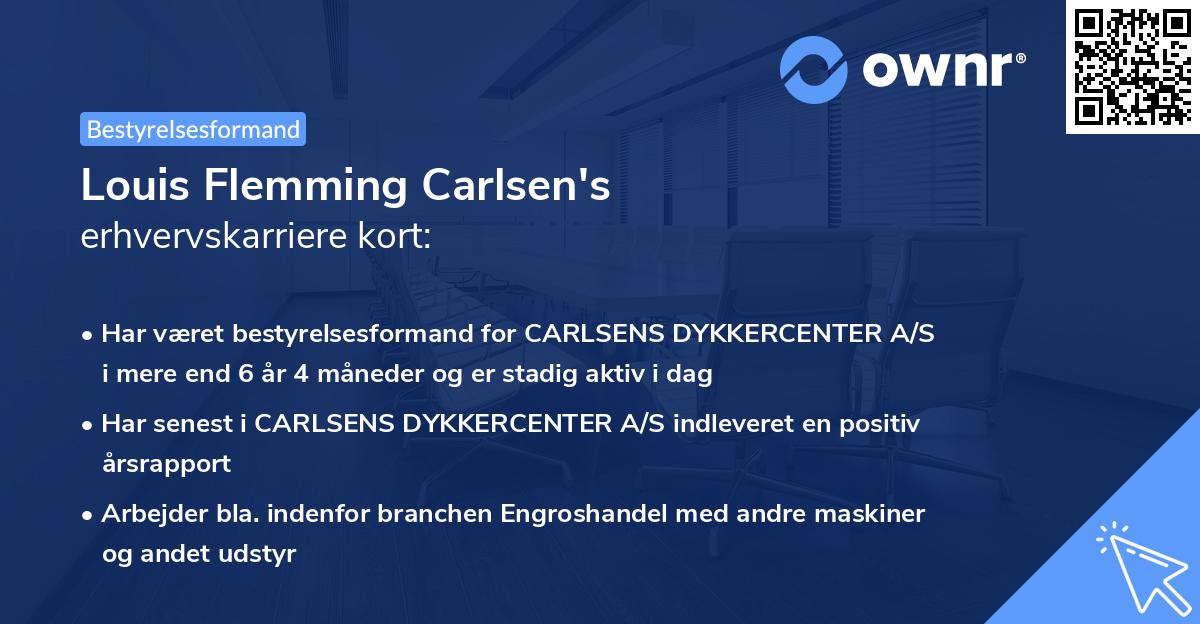 ownr®

Bestyrelsesformand

Louis Flemming Carlsen's
erhvervskarriere kort:

• Har været bestyrelsesformand for CARLSENS DYKKERCENTER A/S i mere end 6 år 4 måneder og er stadig aktiv i dag

• Har senest i CARLSENS DYKKERCENTER A/S indleveret en positiv årsrapport

• Arbejder bla. indenfor branchen Engroshandel med andre maskiner og andet udstyr